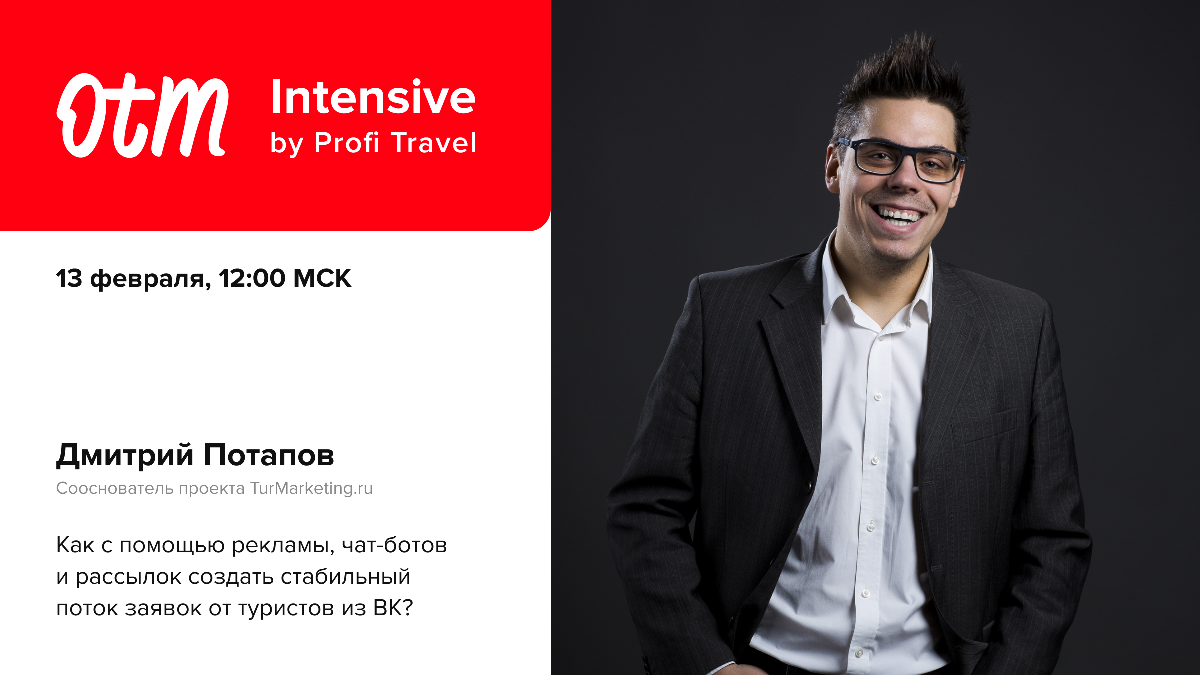 OTM Intensive by Profi Travel

13 февраля, 12:00 МСК

Дмитрий Потапов

Сооснователь проекта TurMarketing.ru

Как с помощью рекламы, чат-ботов и рассылок создать стабильный поток заявок от туристов из ВК?